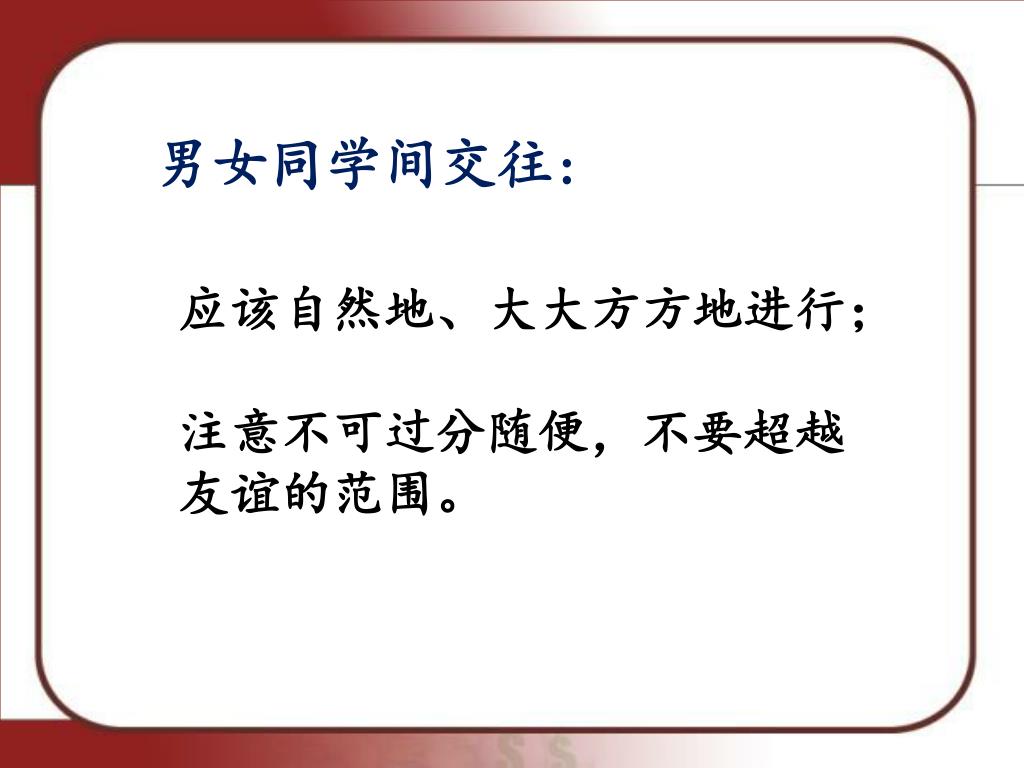 男女同学间交往：

应该自然地、大大方方地进行；

注意不可过分随便，不要超越友谊的范围。